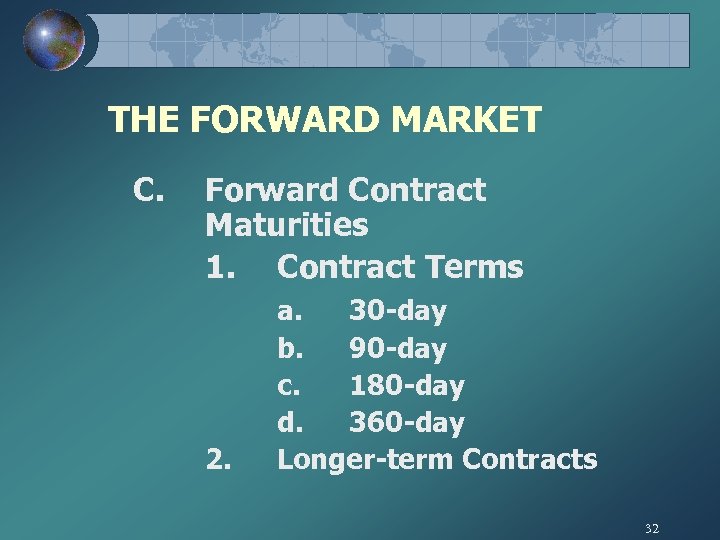 THE FORWARD MARKET

C. Forward Contract Maturities

1. Contract Terms

a. 30-day

b. 90-day

c. 180-day

d. 360-day

2. Longer-term Contracts

32